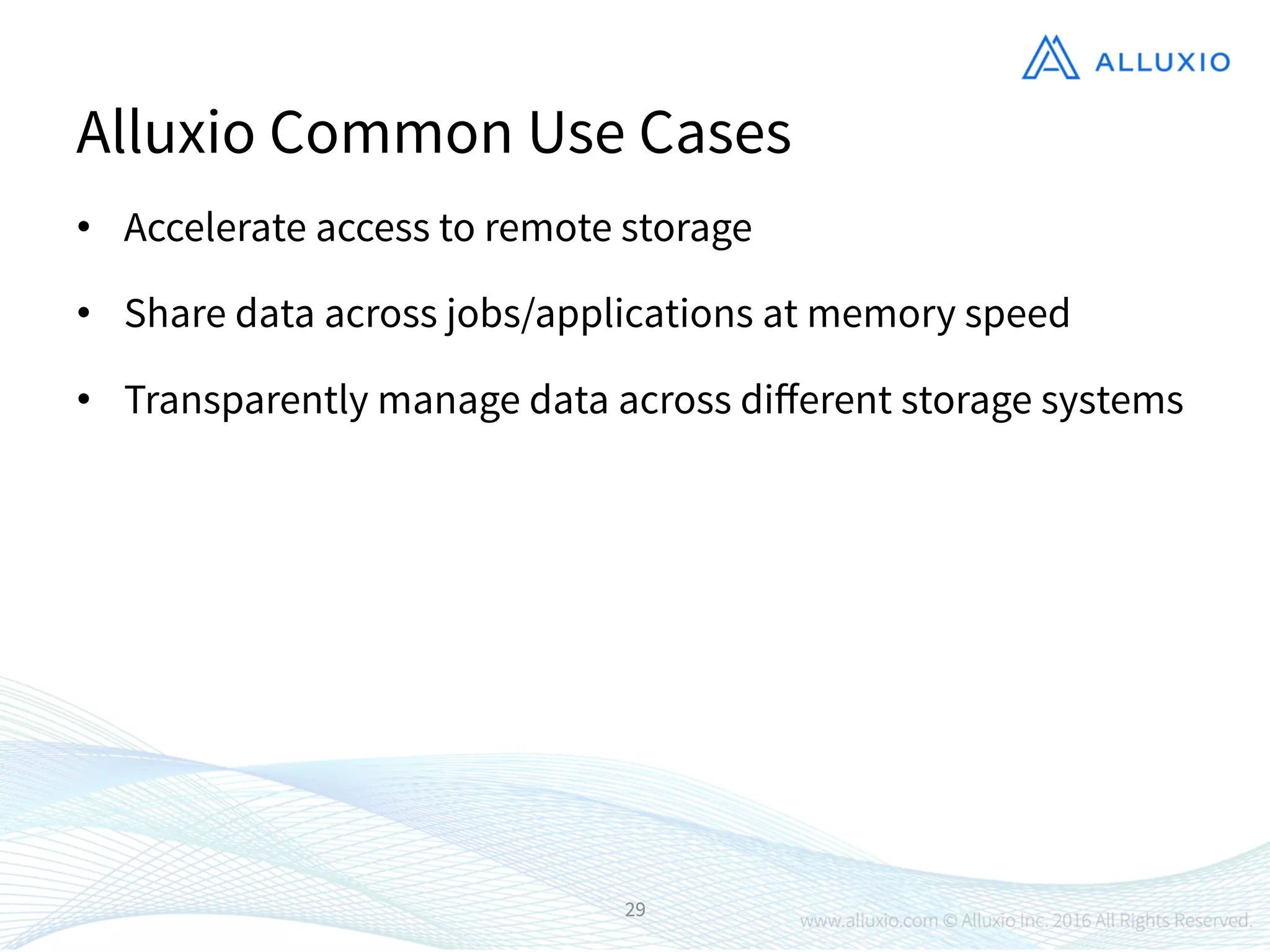 ALLUXIO

Alluxio Common Use Cases

• Accelerate access to remote storage

• Share data across jobs/applications at memory speed

• Transparently manage data across different storage systems

29

www.alluxio.com © Alluxio Inc. 2016 All Rights Reserved.